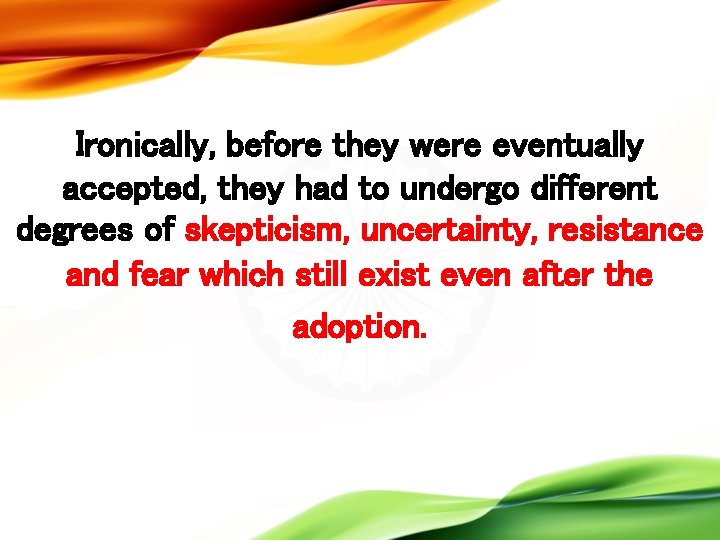 Ironically, before they were eventually accepted, they had to undergo different degrees of skepticism, uncertainty, resistance and fear which still exist even after the adoption.